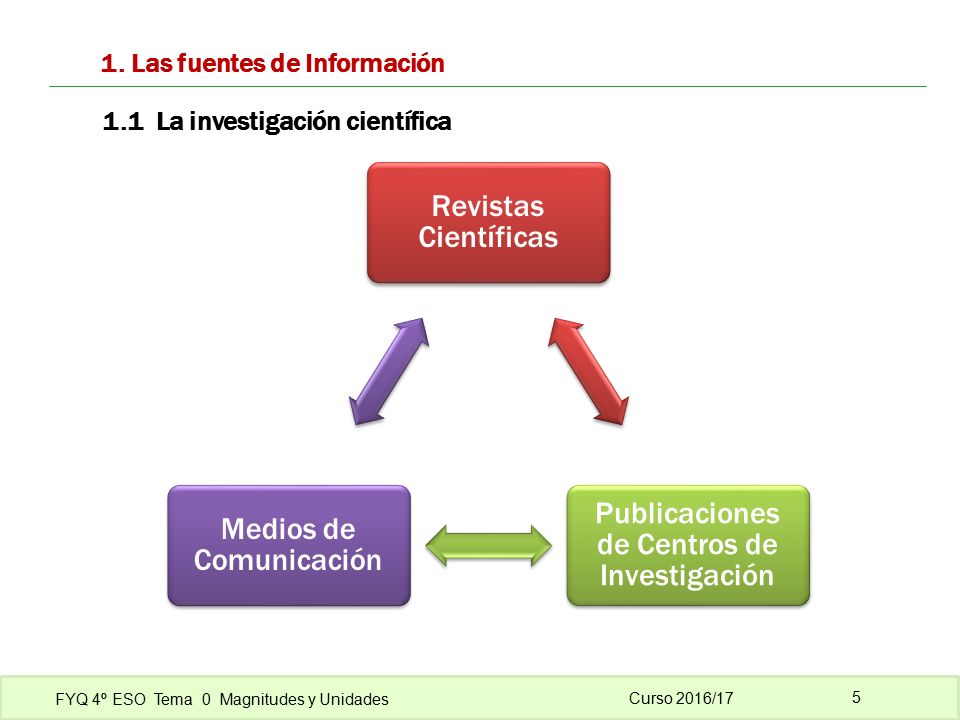 1. Las fuentes de Información

1.1 La investigación científica

Revistas Científicas

Medios de Comunicación

Publicaciones de Centros de Investigación

FYQ 4º ESO Tema 0 Magnitudes y Unidades

Curso 2016/17

5